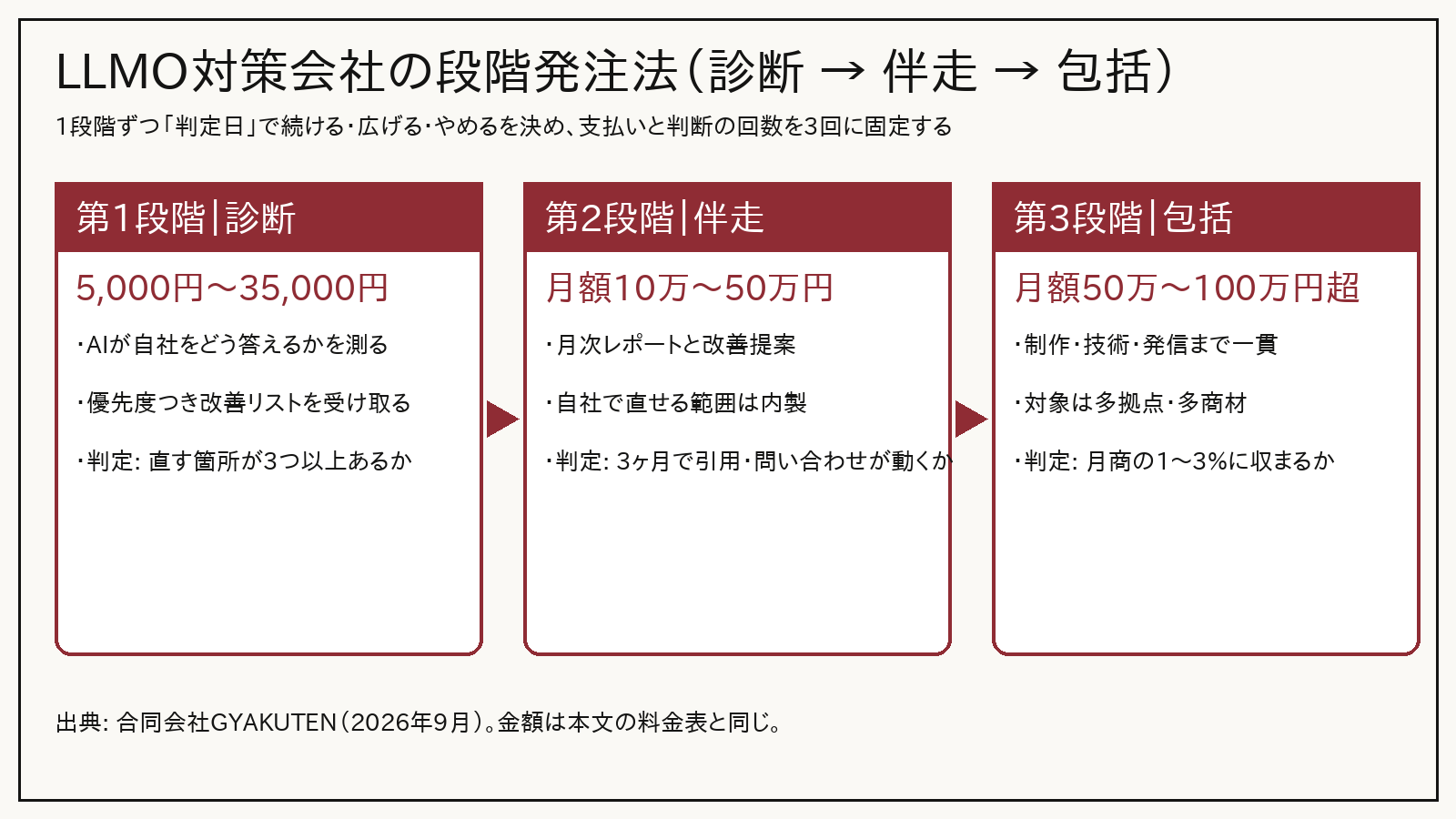 LLMO対策会社の段階発注法（診断 → 伴走 → 包括）

1段階ずつ「判定日」で続ける・広げる・やめるを決め、支払いと判断の回数を3回に固定する

第1段階|診断

5,000円〜35,000円

・AIが自社をどう答えるかを測る

・優先度つき改善リストを受け取る

・判定: 直す箇所が3つ以上あるか

第2段階|伴走

月額10万〜50万円

・月次レポートと改善提案

・自社で直せる範囲は内製

・判定: 3ヶ月で引用・問い合わせが動くか

第3段階|包括

月額50万〜100万円超

・制作・技術・発信まで一貫

・対象は多拠点・多商材

・判定: 月商の1〜3%に収まるか

出典: 合同会社GYAKUTEN（2026年9月）。金額は本文の料金表と同じ。